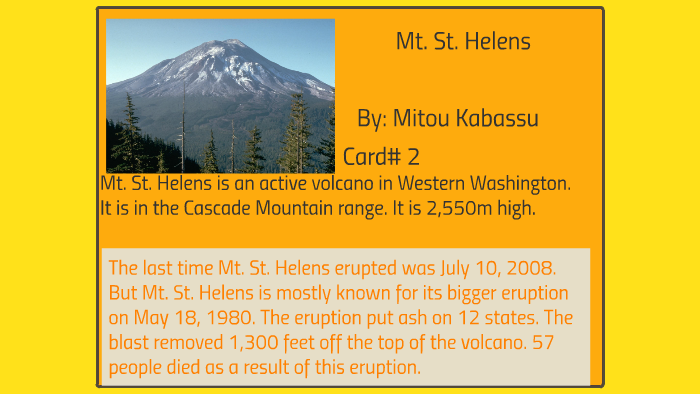 Mt. St. Helens

By: Mitou Kabassu

Card# 2

Mt. St. Helens is an active volcano in Western Washington. It is in the Cascade Mountain range. It is 2,550m high.

The last time Mt. St. Helens erupted was July 10, 2008. But Mt. St. Helens is mostly known for its bigger eruption on May 18, 1980. The eruption put ash on 12 states. The blast removed 1,300 feet off the top of the volcano. 57 people died as a result of this eruption.